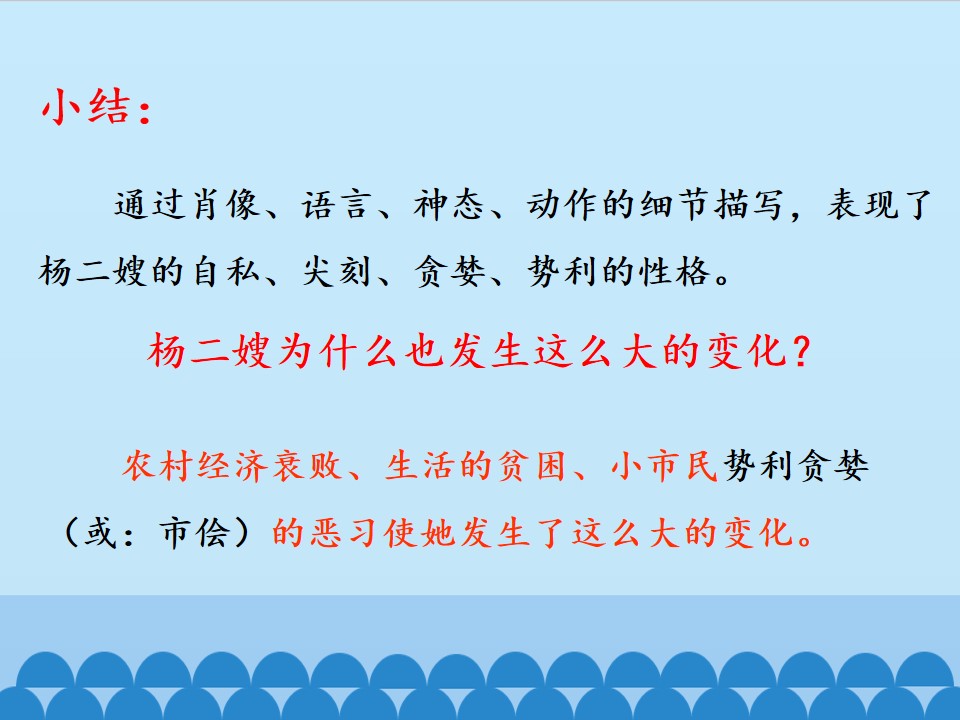 小结：

通过肖像、语言、神态、动作的细节描写，表现了杨二嫂的自私、尖刻、贪婪、势利的性格。

杨二嫂为什么也发生这么大的变化？

农村经济衰败、生活的贫困、小市民势利贪婪（或：市侩）的恶习使她发生了这么大的变化。